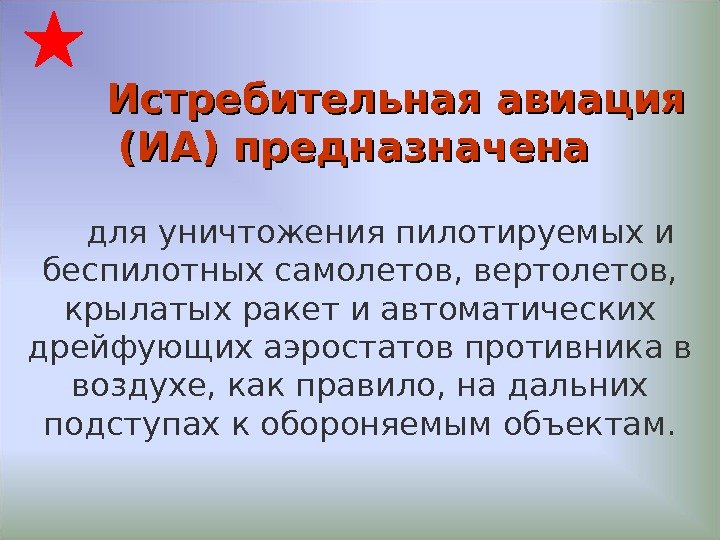 Истребительная авиация (ИА) предназначена

для уничтожения пилотируемых и беспилотных самолетов, вертолетов, крылатых ракет и автоматических дрейфующих аэростатов противника в воздухе, как правило, на дальних подступах к обороняемым объектам.